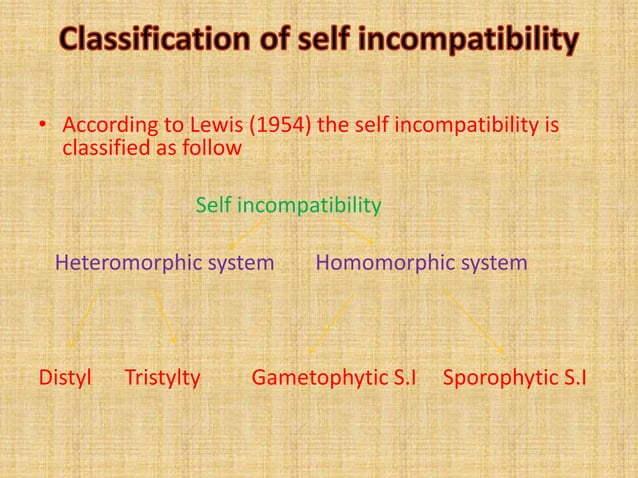 Classification of self incompatibility

• According to Lewis (1954) the self incompatibility is classified as follow

Self incompatibility

Heteromorphic system

Homomorphic system

Distyl

Tristylty

Gametophytic S.I

Sporophytic S.I